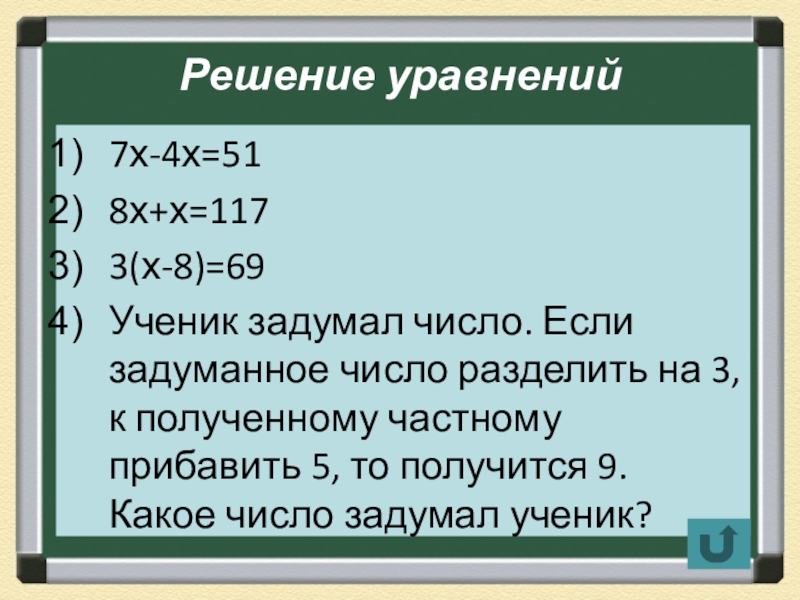 Решение уравнений

1) $7x-4x=51$
2) $8x+x=117$
3) $3(x-8)=69$
4) Ученик задумал число. Если задуманное число разделить на 3, к полученному частному прибавить 5, то получится 9. Какое число задумал ученик?